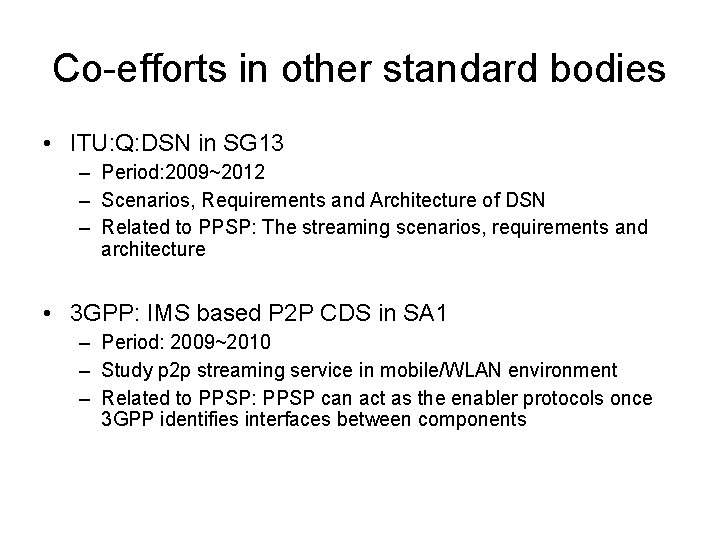 Co-efforts in other standard bodies

• ITU:Q:DSN in SG13
– Period:2009~2012
– Scenarios, Requirements and Architecture of DSN
– Related to PPSP: The streaming scenarios, requirements and architecture

• 3GPP: IMS based P2P CDS in SA1
– Period: 2009~2010
– Study p2p streaming service in mobile/WLAN environment
– Related to PPSP: PPSP can act as the enabler protocols once 3GPP identifies interfaces between components